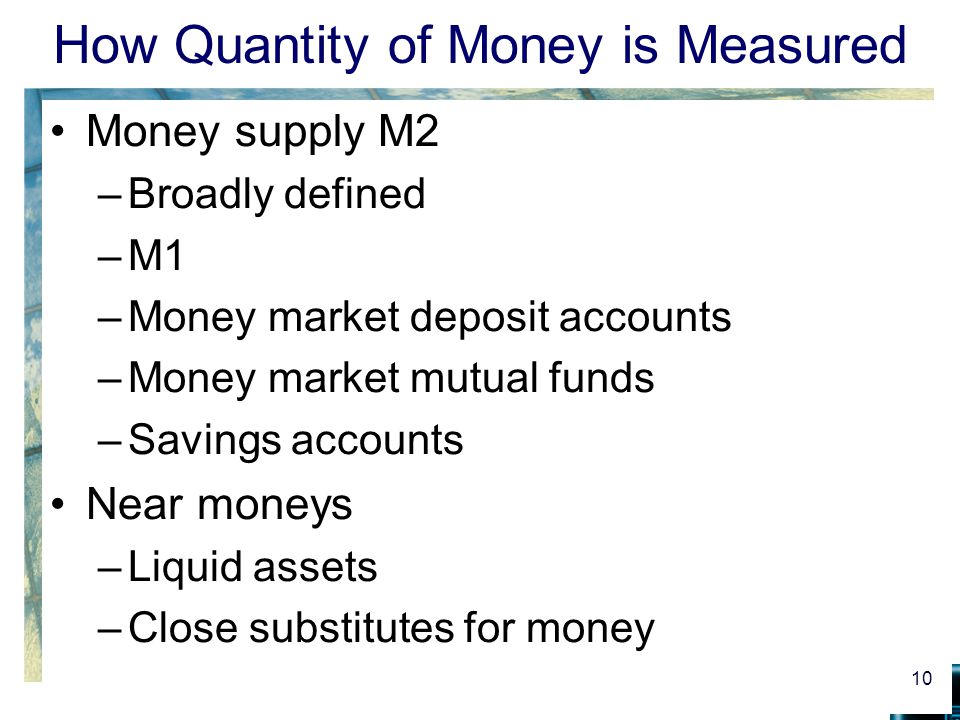 How Quantity of Money is Measured

• Money supply M2
– Broadly defined
– M1
– Money market deposit accounts
– Money market mutual funds
– Savings accounts
• Near moneys
– Liquid assets
– Close substitutes for money

10